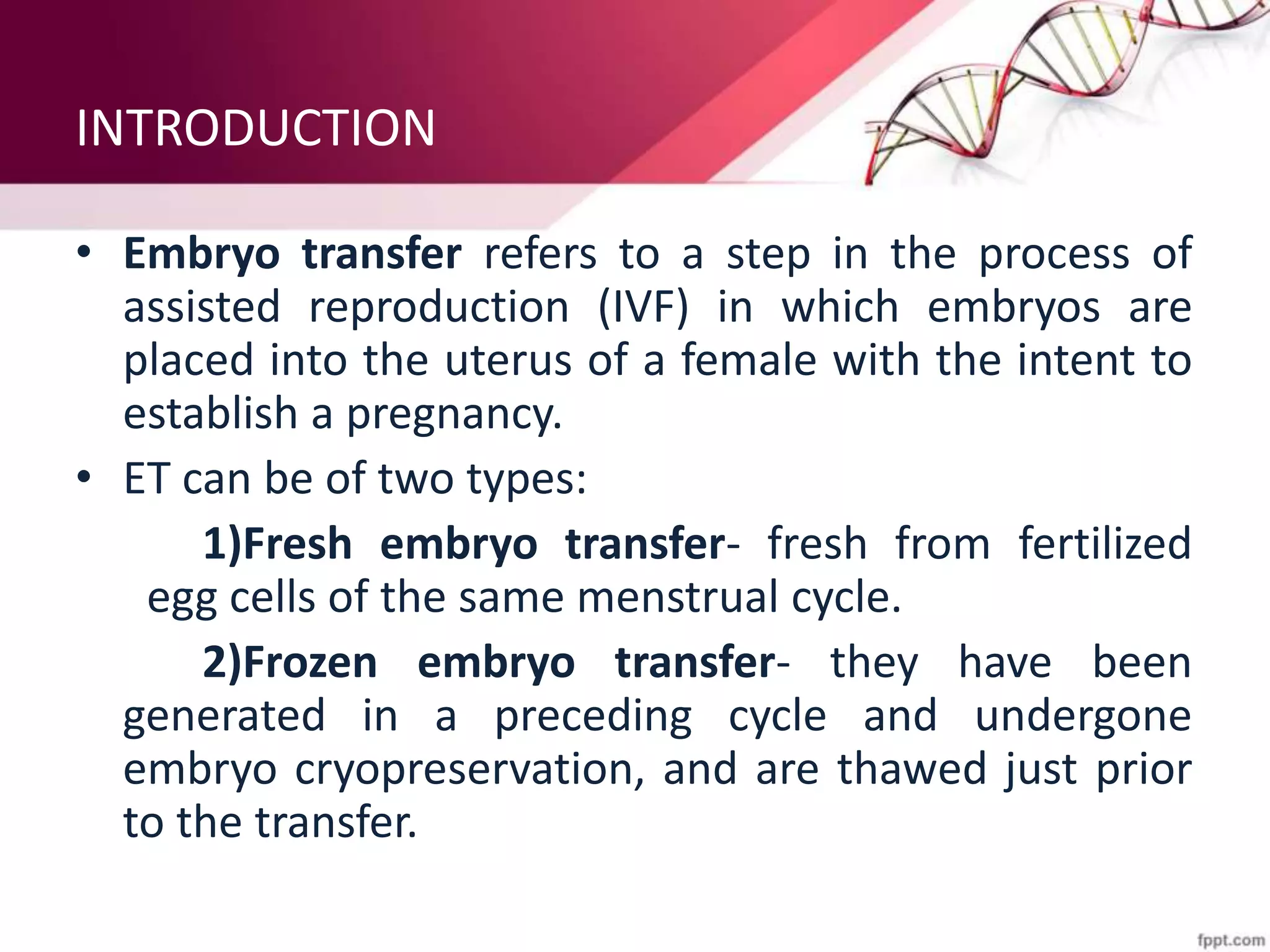 INTRODUCTION

• Embryo transfer refers to a step in the process of assisted reproduction (IVF) in which embryos are placed into the uterus of a female with the intent to establish a pregnancy.

• ET can be of two types:

1)Fresh embryo transfer- fresh from fertilized egg cells of the same menstrual cycle.

2)Frozen embryo transfer- they have been generated in a preceding cycle and undergone embryo cryopreservation, and are thawed just prior to the transfer.

fppt.com